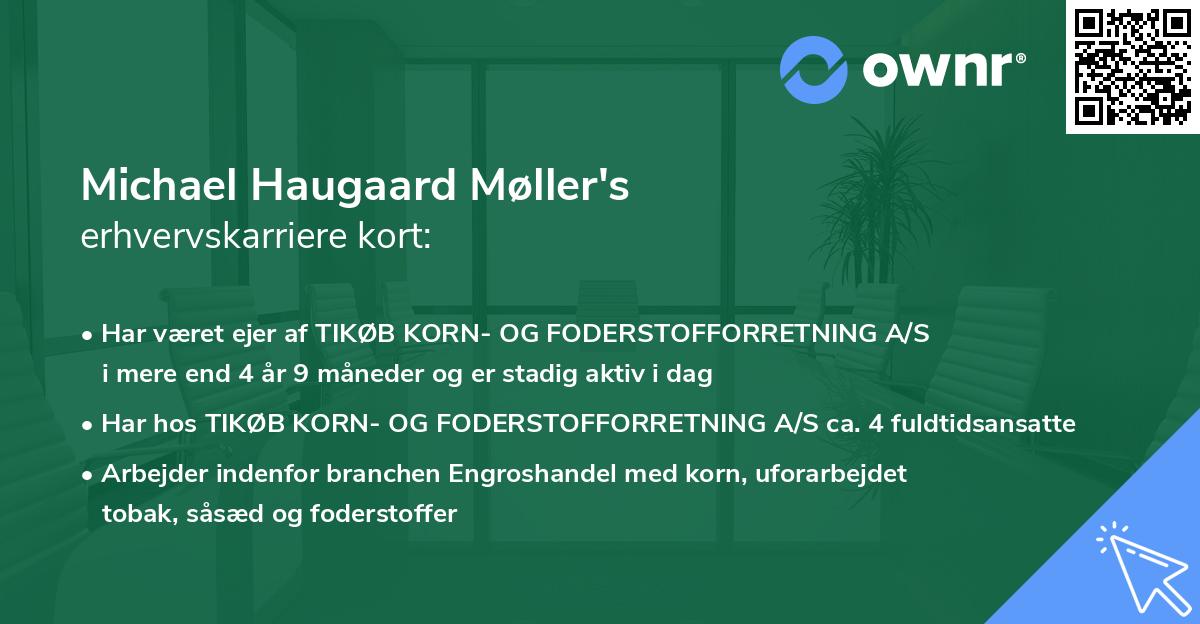 ownr®

Michael Haugaard Møller's
erhvervskarriere kort:

• Har været ejer af TIKØB KORN- OG FODERSTOFFORRETNING A/S i mere end 4 år 9 måneder og er stadig aktiv i dag

• Har hos TIKØB KORN- OG FODERSTOFFORRETNING A/S ca. 4 fuldtidsansatte

• Arbejder indenfor branchen Engroshandel med korn, uforarbejdet tobak, såsæd og foderstoffer